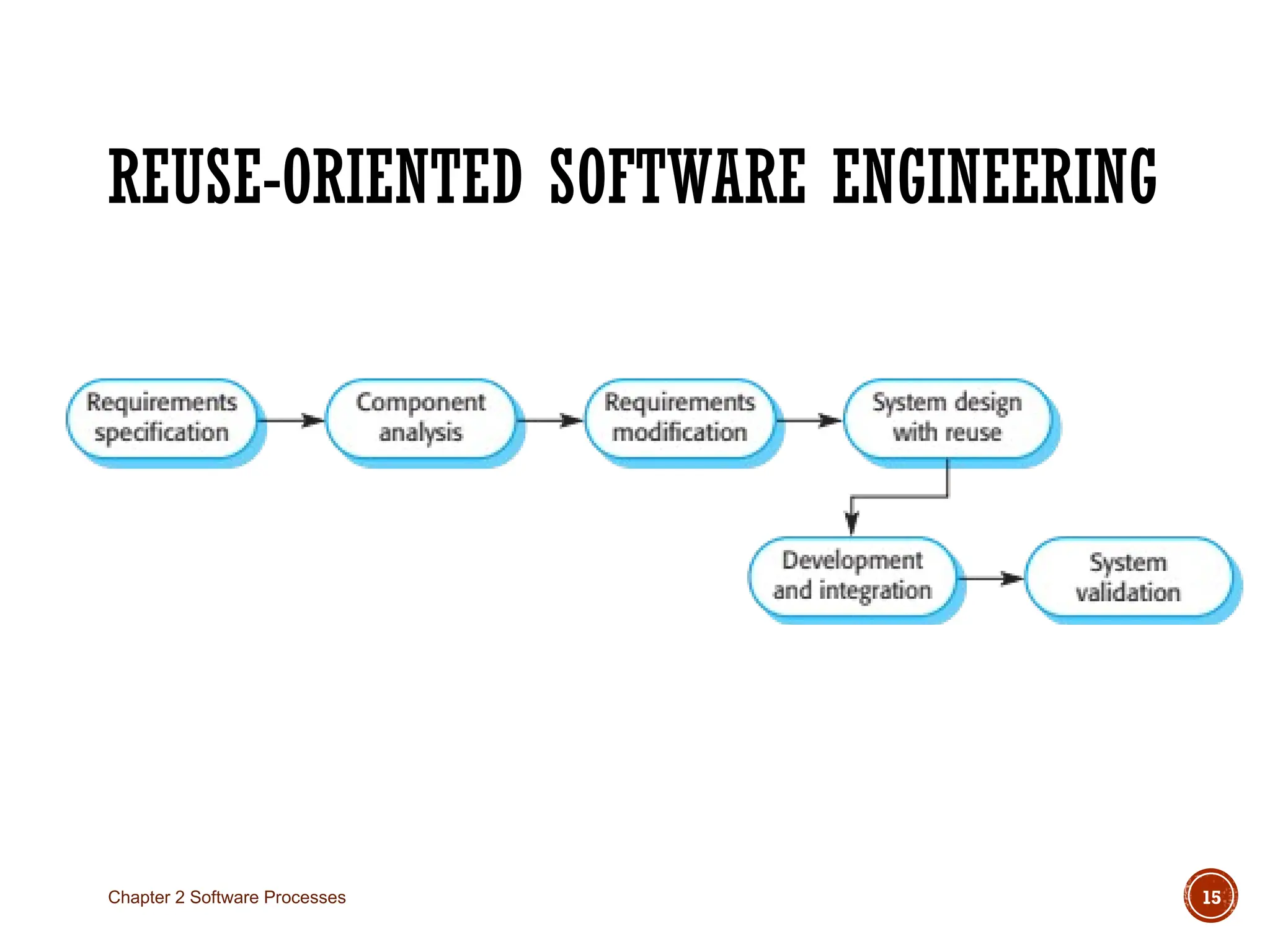 REUSE-ORIENTED SOFTWARE ENGINEERING

Requirements specification

Component analysis

Requirements modification

System design with reuse

Development and integration

System validation

Chapter 2 Software Processes

15